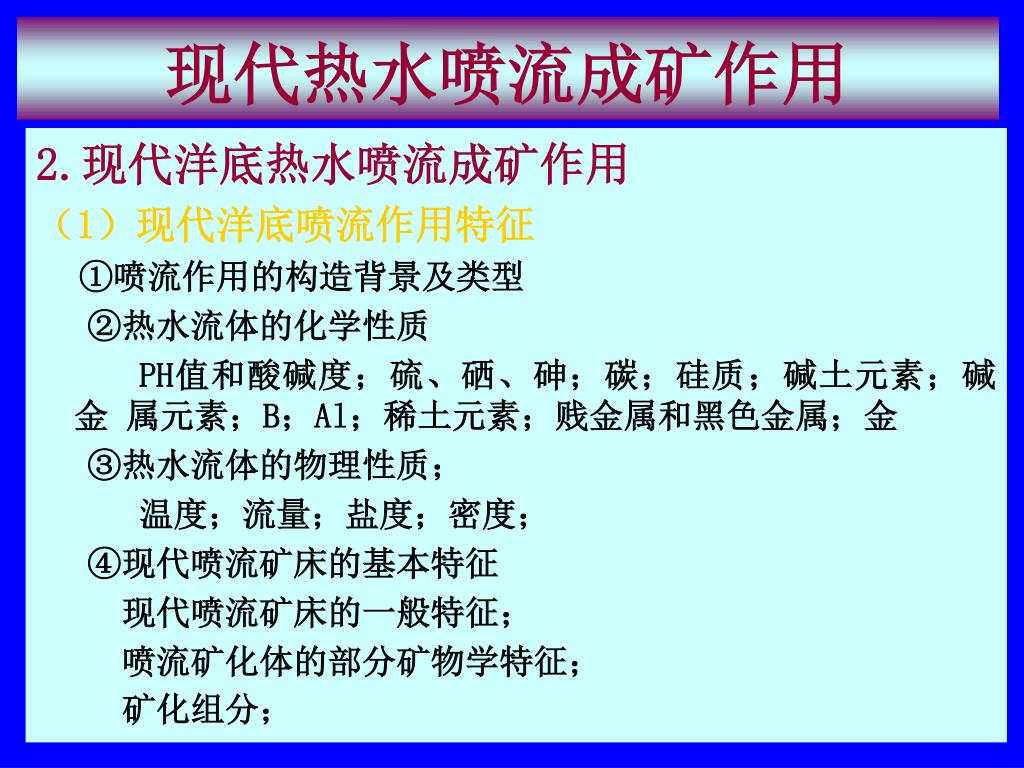 现代热水喷流成矿作用

2.现代洋底热水喷流成矿作用

（1）现代洋底喷流作用特征

①喷流作用的构造背景及类型

②热水流体的化学性质

PH值和酸碱度；硫、硒、砷；碳；硅质；碱土元素；碱金 属元素；B；Al；稀土元素；贱金属和黑色金属；金

③热水流体的物理性质；

温度；流量；盐度；密度；

④现代喷流矿床的基本特征

现代喷流矿床的一般特征；

喷流矿化体的部分矿物学特征；

矿化组分；